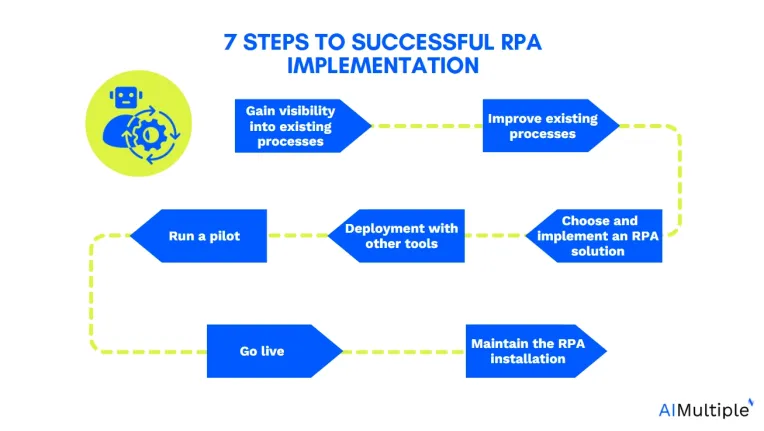 7 STEPS TO SUCCESSFUL RPA IMPLEMENTATION

Gain visibility into existing processes

Improve existing processes

Choose and implement an RPA solution

Deployment with other tools

Run a pilot

Go live

Maintain the RPA installation

AIMultiple